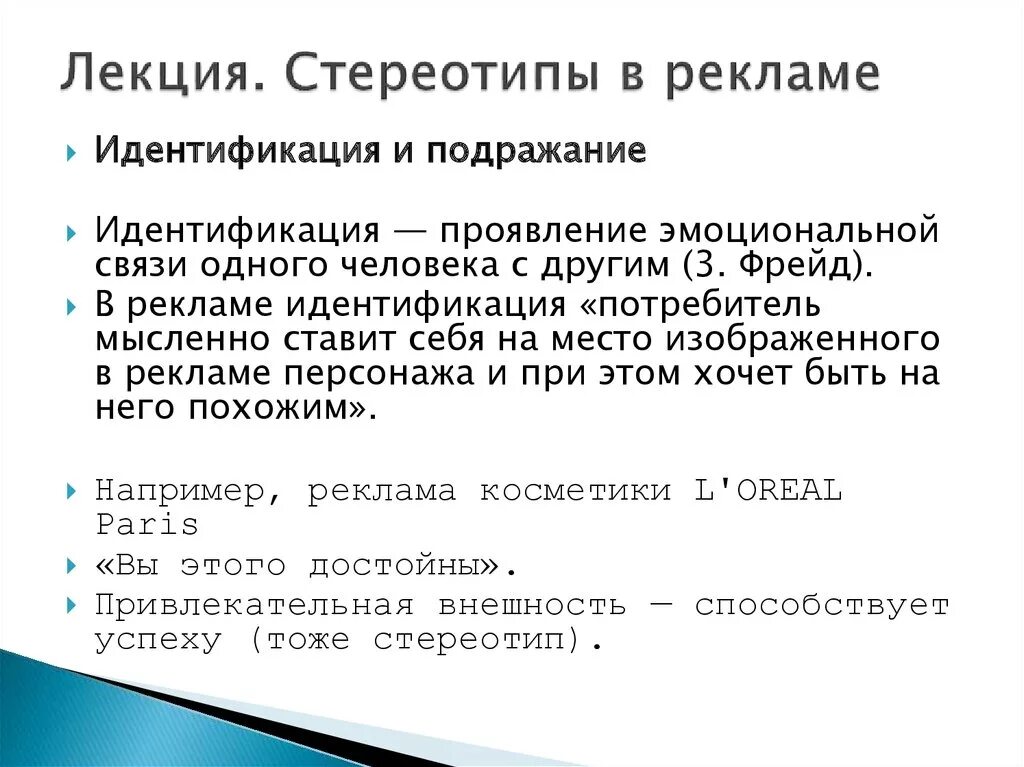 Лекция. Стереотипы в рекламе

Идентификация и подражание

Идентификация — проявление эмоциональной связи одного человека с другим (З. Фрейд).

В рекламе идентификация «потребитель мысленно ставит себя на место изображенного в рекламе персонажа и при этом хочет быть на него похожим».

Например, реклама косметики L'OREAL Paris

«Вы этого достойны».

Привлекательная внешность — способствует успеху (тоже стереотип).